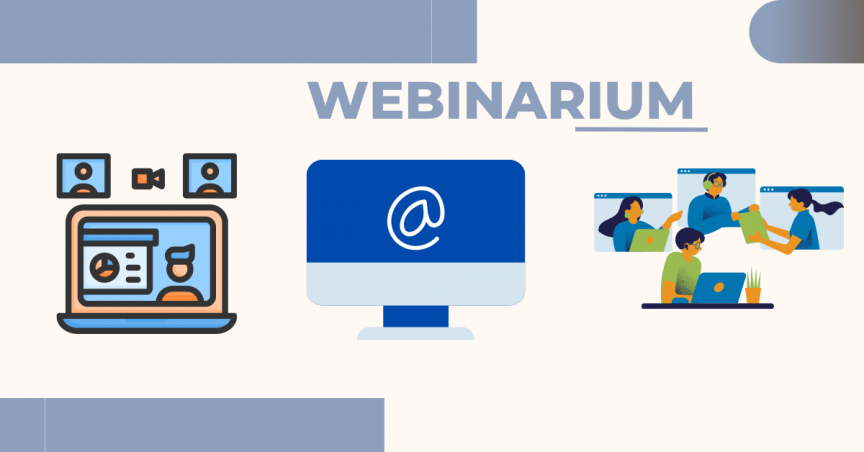 WEBINARIUM

@